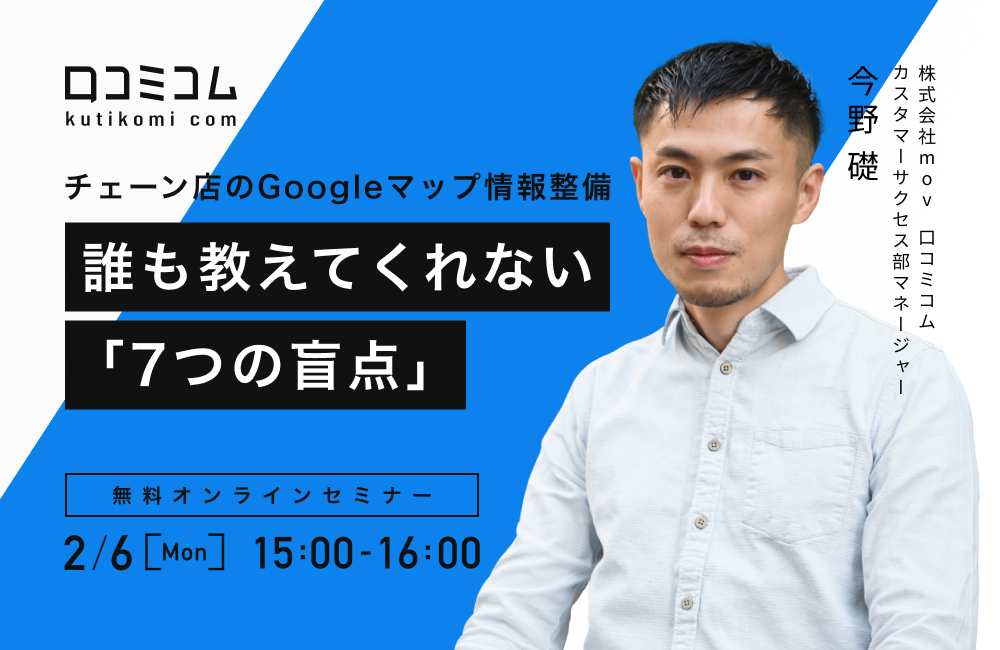 口コミコム
kutikomi com

チェーン店のGoogleマップ情報整備

誰も教えてくれない

「7つの盲点」

無料オンラインセミナー

2/6 [Mon] 15:00-16:00

株式会社mov 口コミコム
カスタマーサクセス部マネージャー

今野 礎